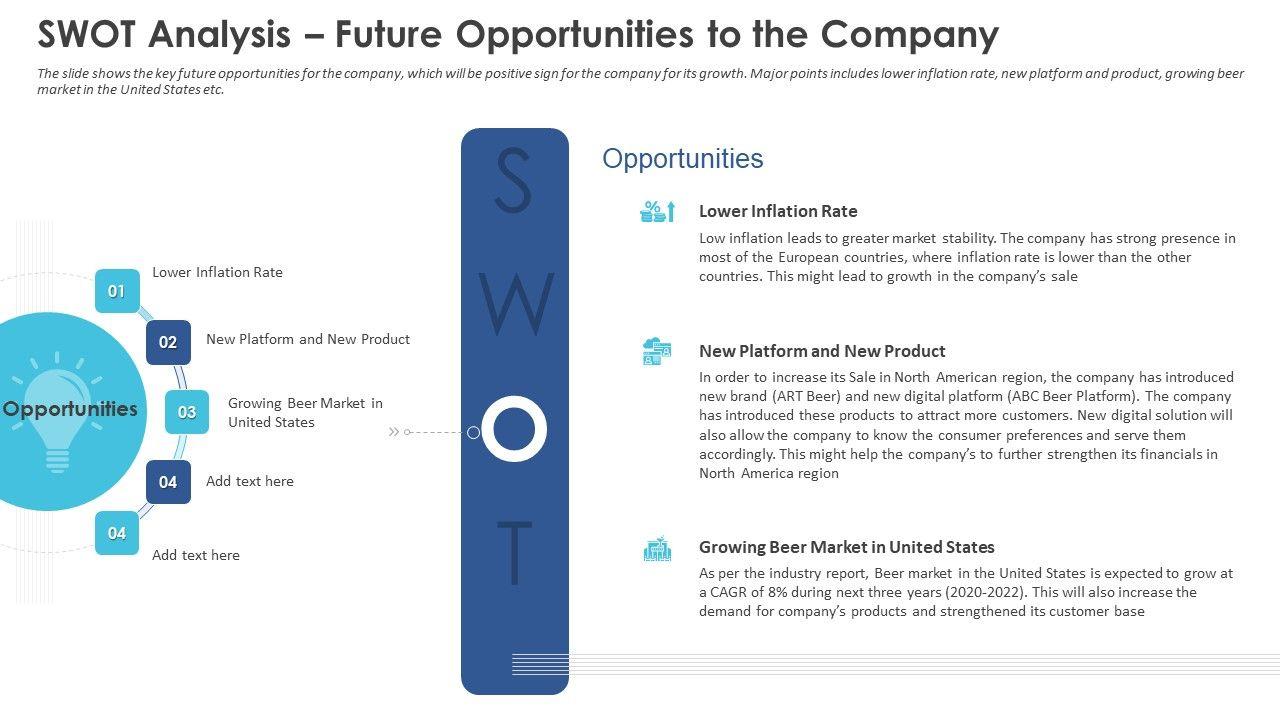 SWOT Analysis – Future Opportunities to the Company

The slide shows the key future opportunities for the company, which will be positive sign for the company for its growth. Major points includes lower inflation rate, new platform and product, growing beer market in the United States etc.

Opportunities

01 Lower Inflation Rate

02 New Platform and New Product

03 Growing Beer Market in United States

04 Add text here

04 Add text here

S W O T

Opportunities

Lower Inflation Rate
Low inflation leads to greater market stability. The company has strong presence in most of the European countries, where inflation rate is lower than the other countries. This might lead to growth in the company's sale

New Platform and New Product
In order to increase its Sale in North American region, the company has introduced new brand (ART Beer) and new digital platform (ABC Beer Platform). The company has introduced these products to attract more customers. New digital solution will also allow the company to know the consumer preferences and serve them accordingly. This might help the company's to further strengthen its financials in North America region

Growing Beer Market in United States
As per the industry report, Beer market in the United States is expected to grow at a CAGR of 8% during next three years (2020-2022). This will also increase the demand for company's products and strengthened its customer base